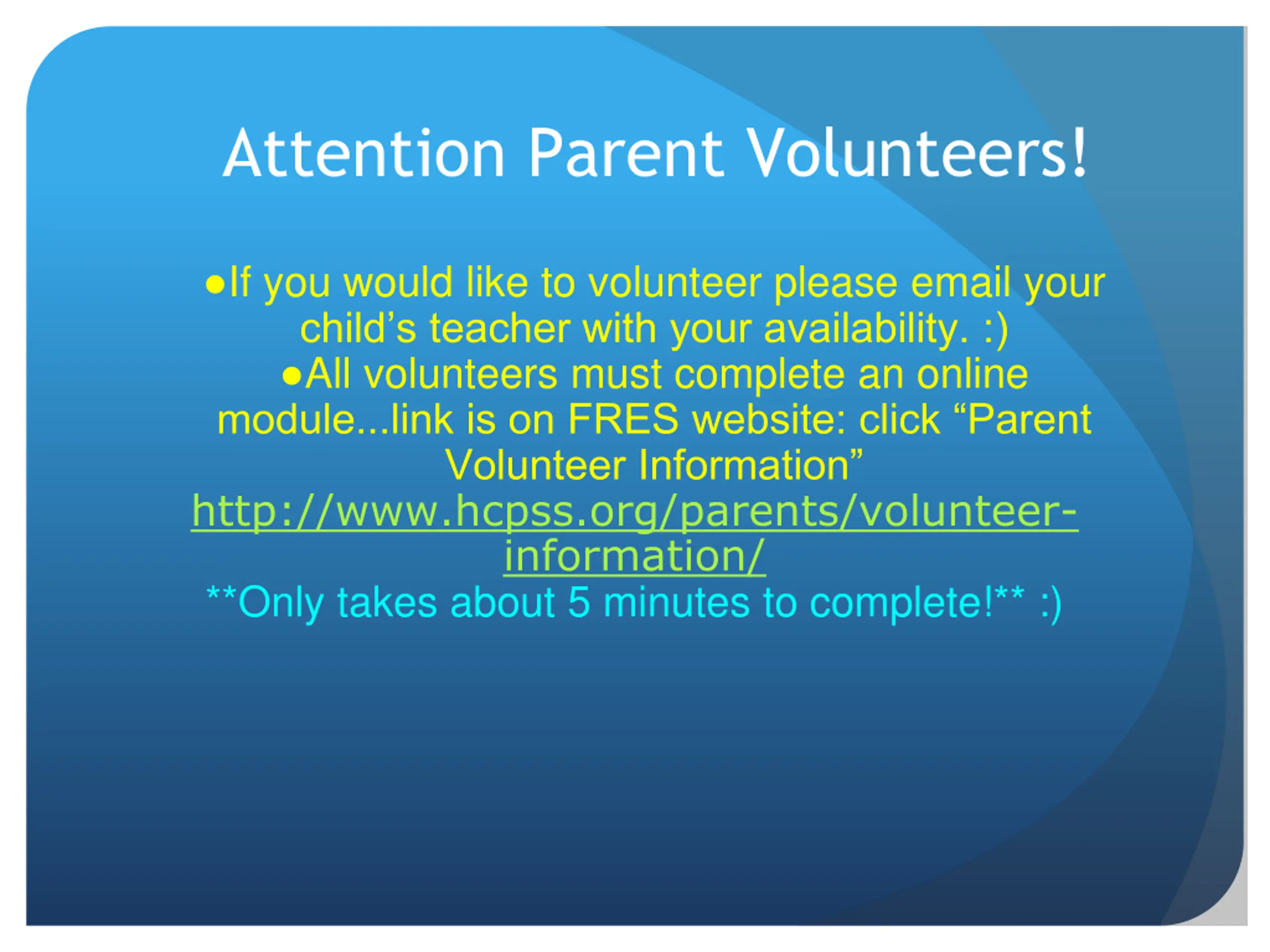 Attention Parent Volunteers!

●If you would like to volunteer please email your child’s teacher with your availability. :)

●All volunteers must complete an online module...link is on FRES website: click “Parent Volunteer Information”

http://www.hcpss.org/parents/volunteer-information/

**Only takes about 5 minutes to complete!** :)